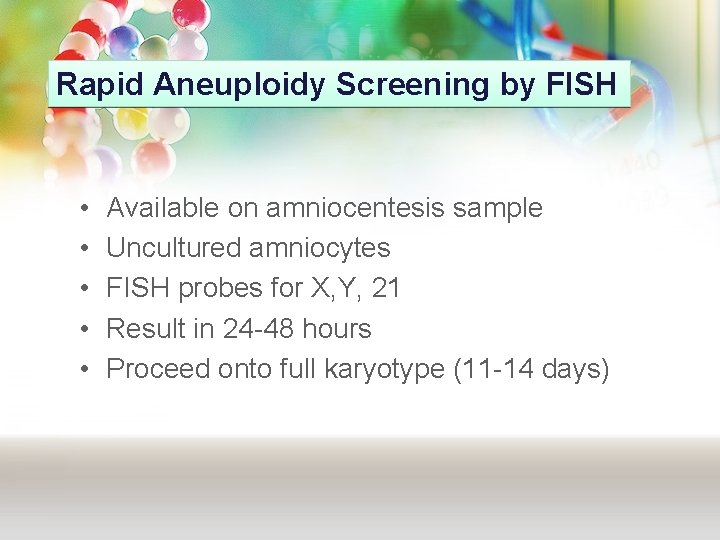 Rapid Aneuploidy Screening by FISH

• Available on amniocentesis sample
• Uncultured amniocytes
• FISH probes for X,Y, 21
• Result in 24-48 hours
• Proceed onto full karyotype (11-14 days)